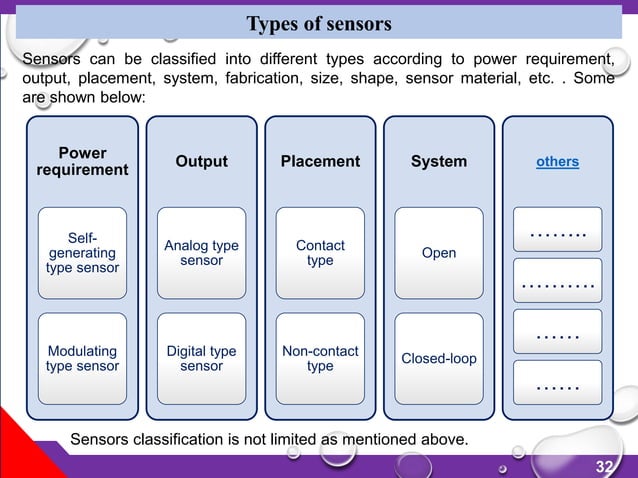 Types of sensors

Sensors can be classified into different types according to power requirement, output, placement, system, fabrication, size, shape, sensor material, etc. . Some are shown below:

Power requirement

Self-generating type sensor

Modulating type sensor

Output

Analog type sensor

Digital type sensor

Placement

Contact type

Non-contact type

System

Open

Closed-loop

others

........

..........

......

......

Sensors classification is not limited as mentioned above.

32